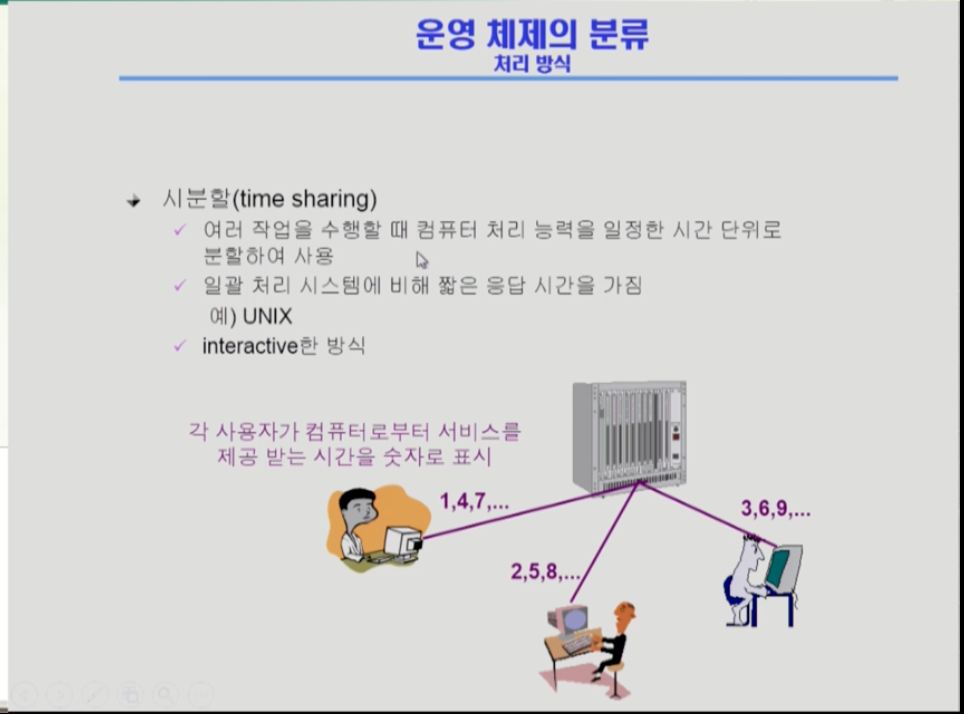 운영 체제의 분류
처리 방식

시분할(time sharing)
✓ 여러 작업을 수행할 때 컴퓨터 처리 능력을 일정한 시간 단위로 분할하여 사용
✓ 일괄 처리 시스템에 비해 짧은 응답 시간을 가짐
예) UNIX
✓ interactive한 방식

각 사용자가 컴퓨터로부터 서비스를 제공 받는 시간을 숫자로 표시

1,4,7,...
2,5,8,...
3,6,9,...